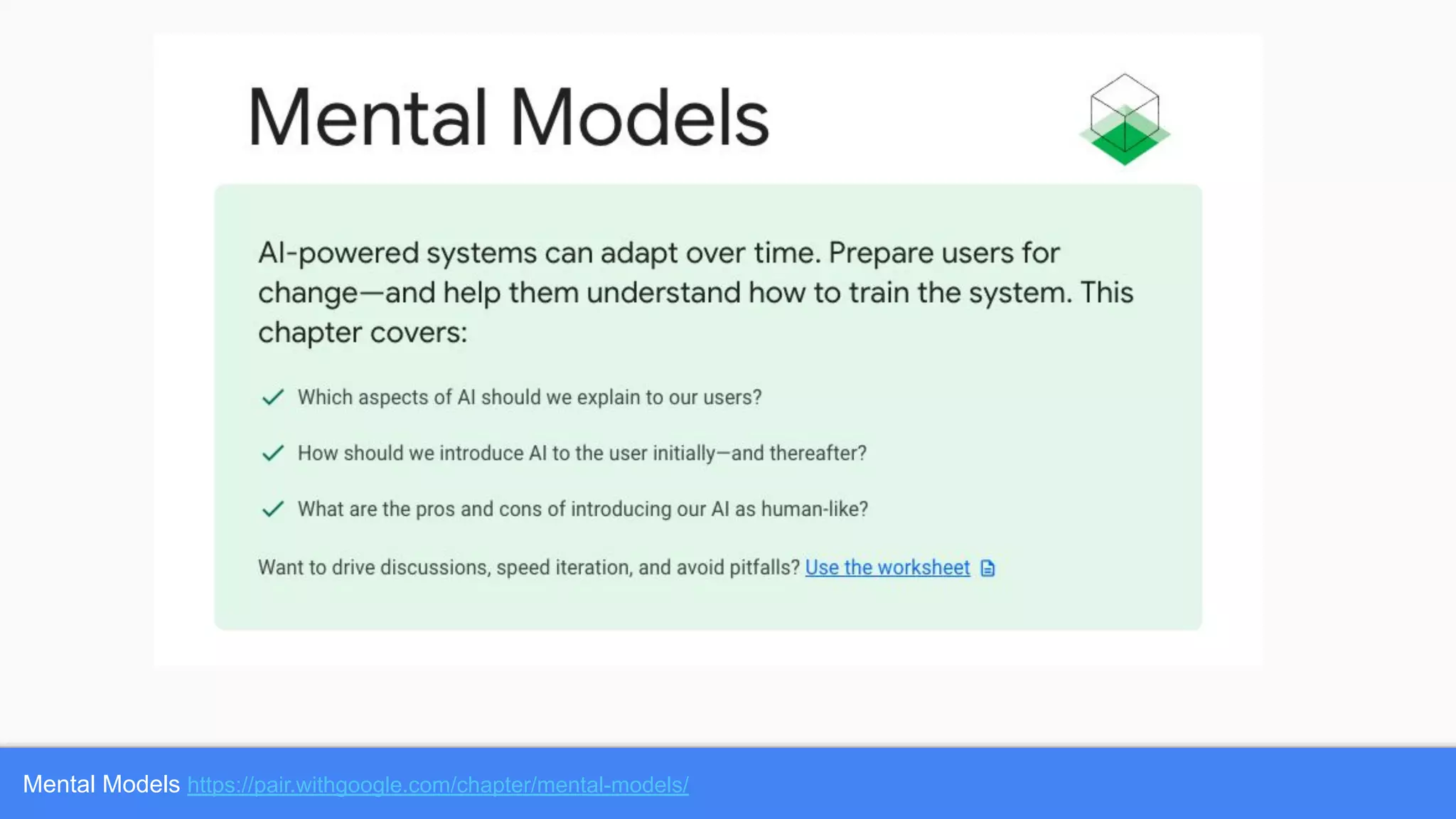 Mental Models

AI-powered systems can adapt over time. Prepare users for change—and help them understand how to train the system. This chapter covers:

Which aspects of AI should we explain to our users?

How should we introduce AI to the user initially—and thereafter?

What are the pros and cons of introducing our AI as human-like?

Want to drive discussions, speed iteration, and avoid pitfalls? Use the worksheet

Mental Models https://pair.withgoogle.com/chapter/mental-models/